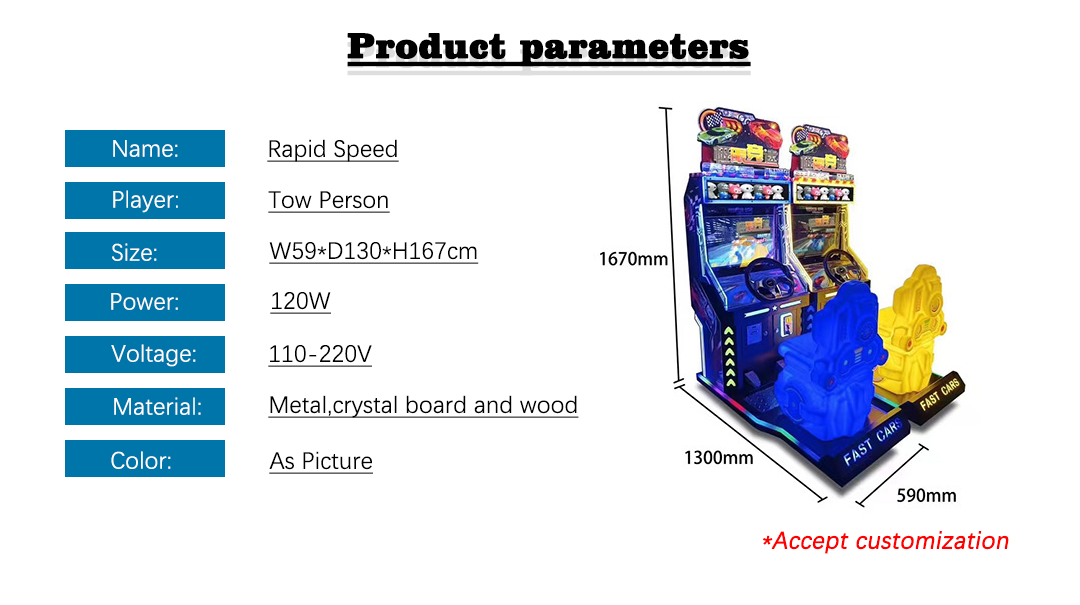 Product parameters

| Name: | Rapid Speed |
|---|---|
| Player: | Tow Person |
| Size: | W59*D130*H167cm |
| Power: | 120W |
| Voltage: | 110-220V |
| Material: | Metal,crystal board and wood |
| Color: | As Picture |

1670mm

1300mm

590mm

FAST CARS

FAST CARS

*Accept customization